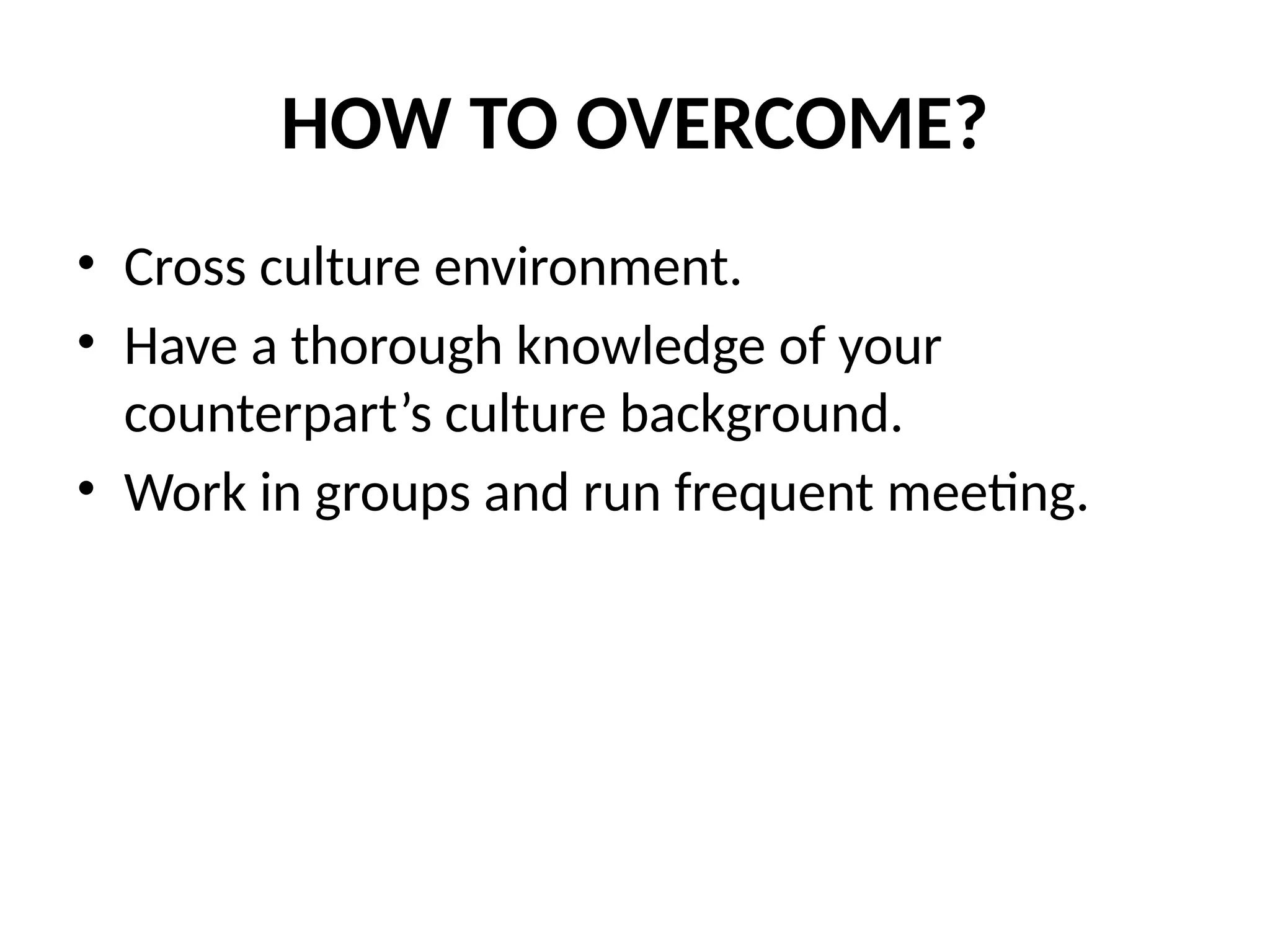 HOW TO OVERCOME?

• Cross culture environment.
• Have a thorough knowledge of your counterpart’s culture background.
• Work in groups and run frequent meeting.